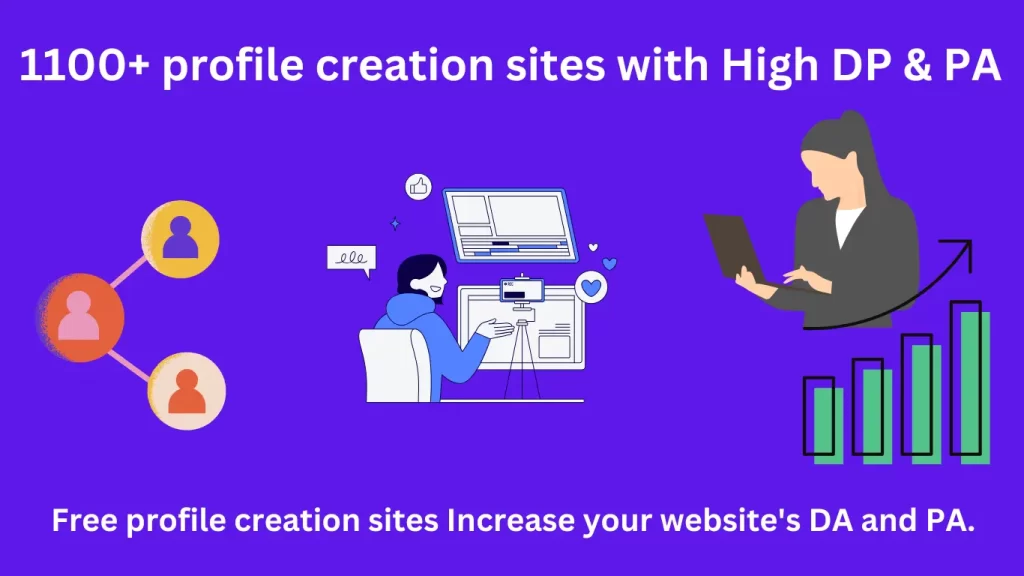 1100+ profile creation sites with High DP & PA

Free profile creation sites Increase your website's DA and PA.